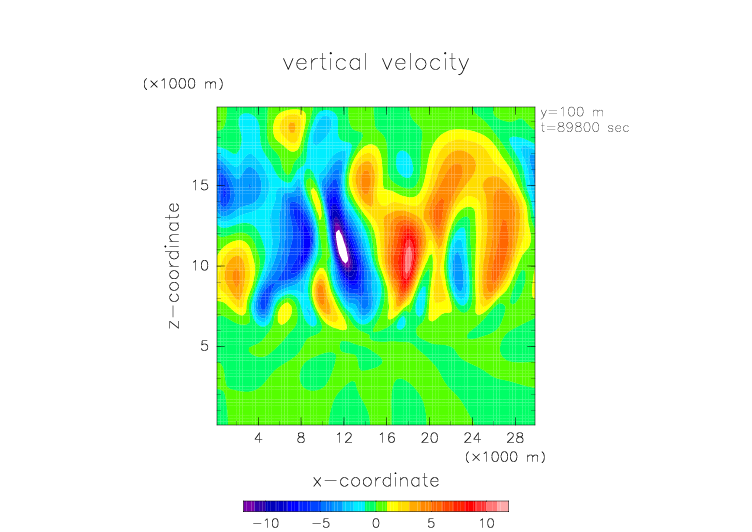 vertical velocity

(×1000 m)

y=100 m
t=89800 sec

z−coordinate

15
10
5

4 8 12 16 20 24 28

(×1000 m)

x−coordinate

−10 −5 0 5 10